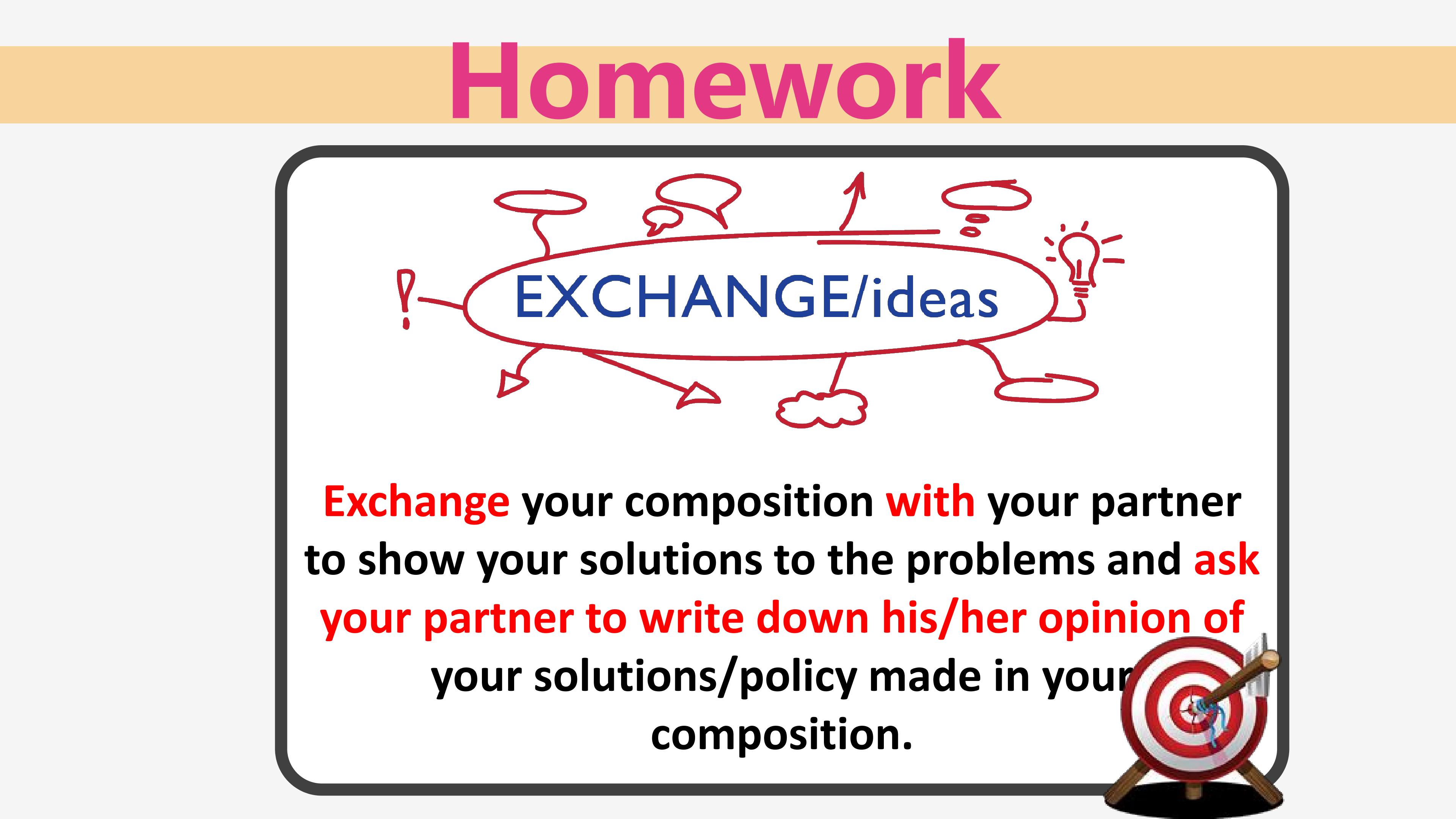 Homework

EXCHANGE/ideas

Exchange your composition with your partner to show your solutions to the problems and ask your partner to write down his/her opinion of your solutions/policy made in your composition.